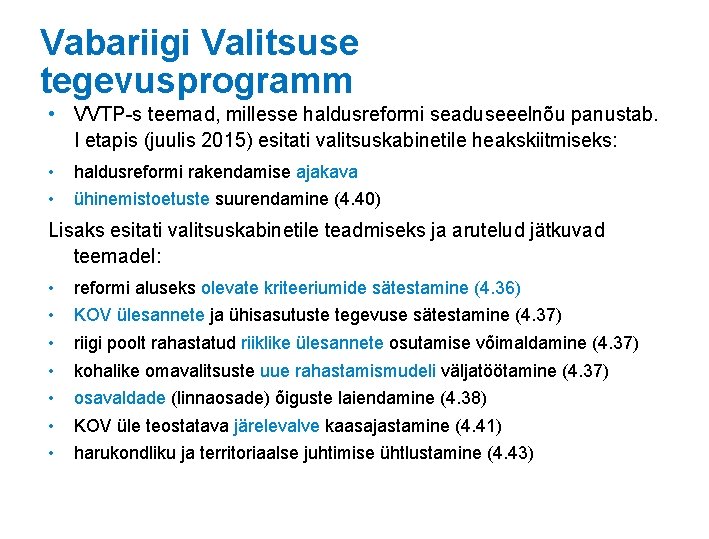 Vabariigi Valitsuse tegevusprogramm

• VVTP-s teemad, millesse haldusreformi seaduseeelnõu panustab. I etapis (juulis 2015) esitati valitsuskabinetile heakskiitmiseks:
• haldusreformi rakendamise ajakava
• ühinemistoetuste suurendamine (4.40)

Lisaks esitati valitsuskabinetile teadmiseks ja arutelud jätkuvad teemadel:
• reformi aluseks olevate kriteeriumide sätestamine (4.36)
• KOV ülesannete ja ühisasutuste tegevuse sätestamine (4.37)
• riigi poolt rahastatud riiklike ülesannete osutamise võimaldamine (4.37)
• kohalike omavalitsuste uue rahastamismudeli väljatöötamine (4.37)
• osavaldade (linnaosade) õiguste laiendamine (4.38)
• KOV üle teostatava järelevalve kaasajastamine (4.41)
• harukondliku ja territoriaalse juhtimise ühtlustamine (4.43)